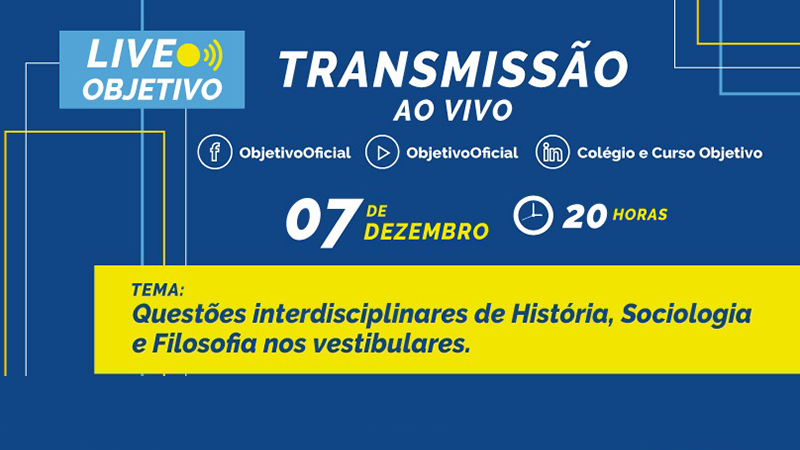 LIVE
OBJETIVO

TRANSMISSÃO
AO VIVO

ObjetivoOficial
ObjetivoOficial
Colégio e Curso Objetivo

07 DE DEZEMBRO
20 HORAS

TEMA:
Questões interdisciplinares de História, Sociologia e Filosofia nos vestibulares.